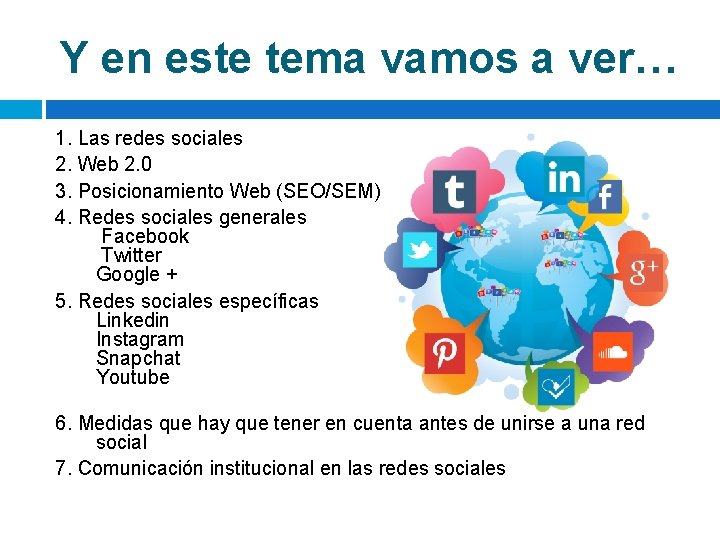 Y en este tema vamos a ver…

1. Las redes sociales
2. Web 2.0
3. Posicionamiento Web (SEO/SEM)
4. Redes sociales generales
Facebook
Twitter
Google +
5. Redes sociales específicas
Linkedin
Instagram
Snapchat
Youtube

6. Medidas que hay que tener en cuenta antes de unirse a una red social
7. Comunicación institucional en las redes sociales

t
in
f
g+